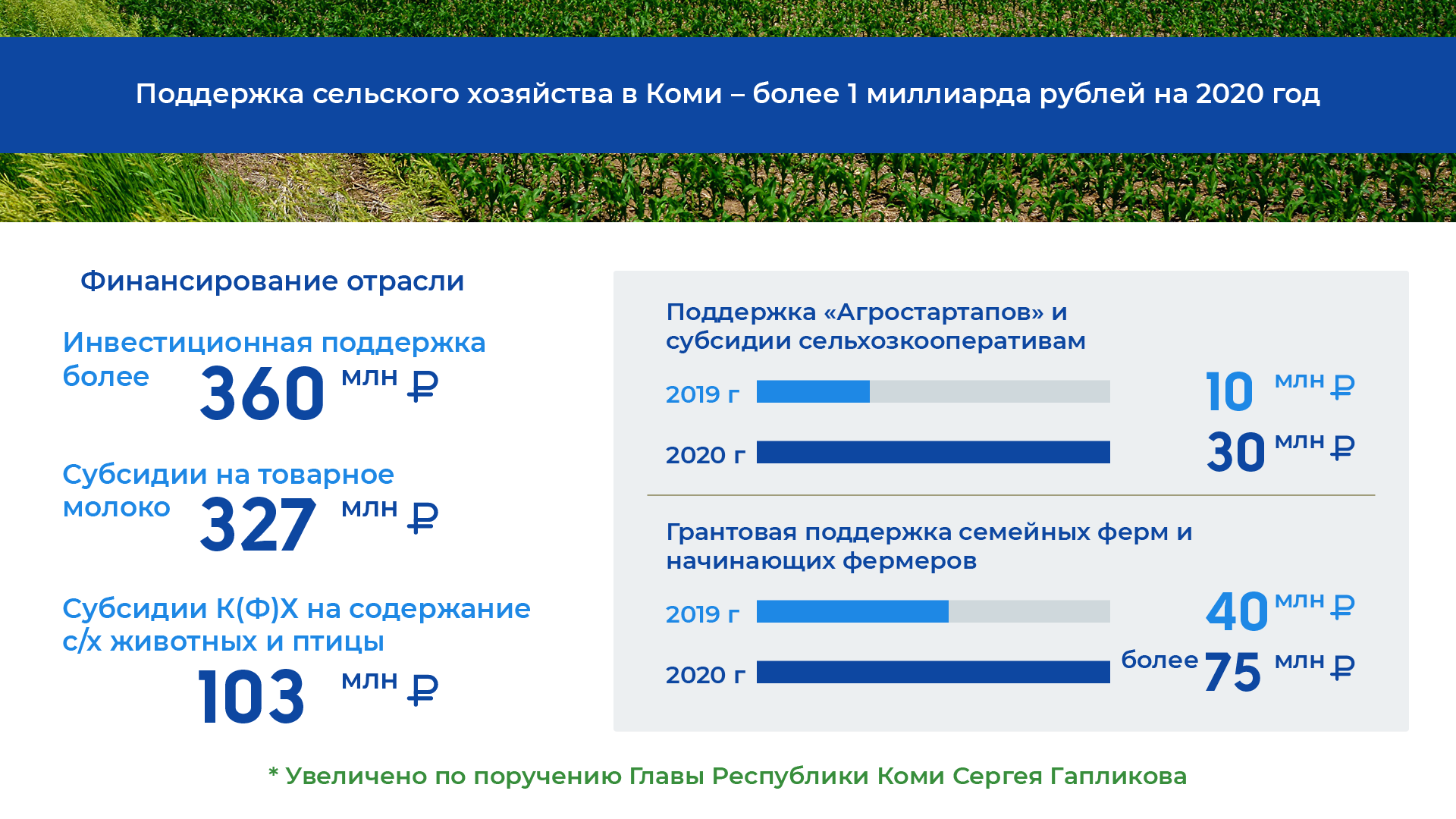 Поддержка сельского хозяйства в Коми – более 1 миллиарда рублей на 2020 год

Финансирование отрасли

Инвестиционная поддержка более 360 млн ₽

Субсидии на товарное молоко 327 млн ₽

Субсидии К(Ф)Х на содержание с/х животных и птицы 103 млн ₽

Поддержка «Агростартапов» и субсидии сельхозкооперативам

2019 г 10 млн ₽

2020 г 30 млн ₽

Грантовая поддержка семейных ферм и начинающих фермеров

2019 г 40 млн ₽

2020 г более 75 млн ₽

* Увеличено по поручению Главы Республики Коми Сергея Гапликова